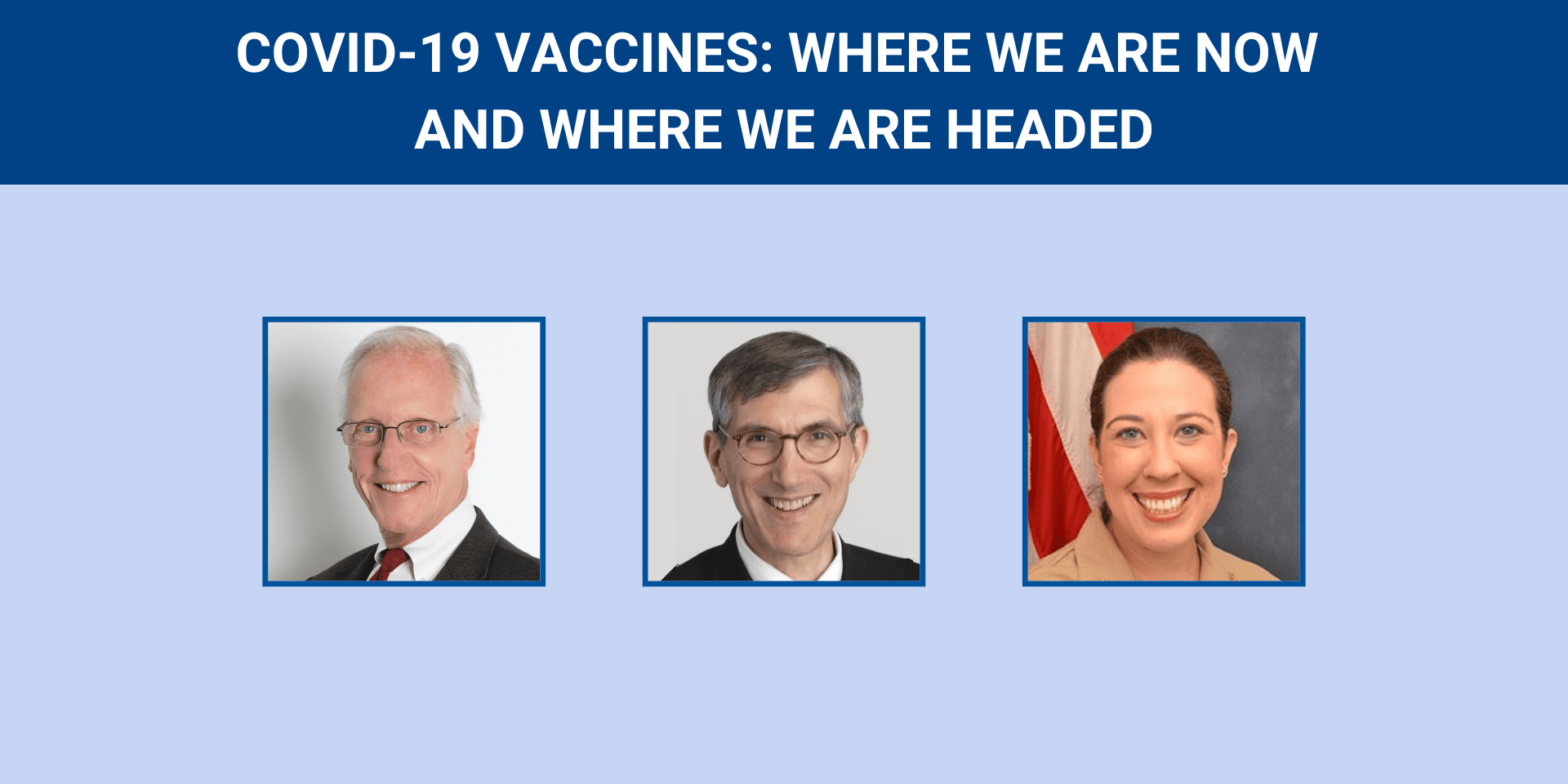 COVID-19 VACCINES: WHERE WE ARE NOW AND WHERE WE ARE HEADED